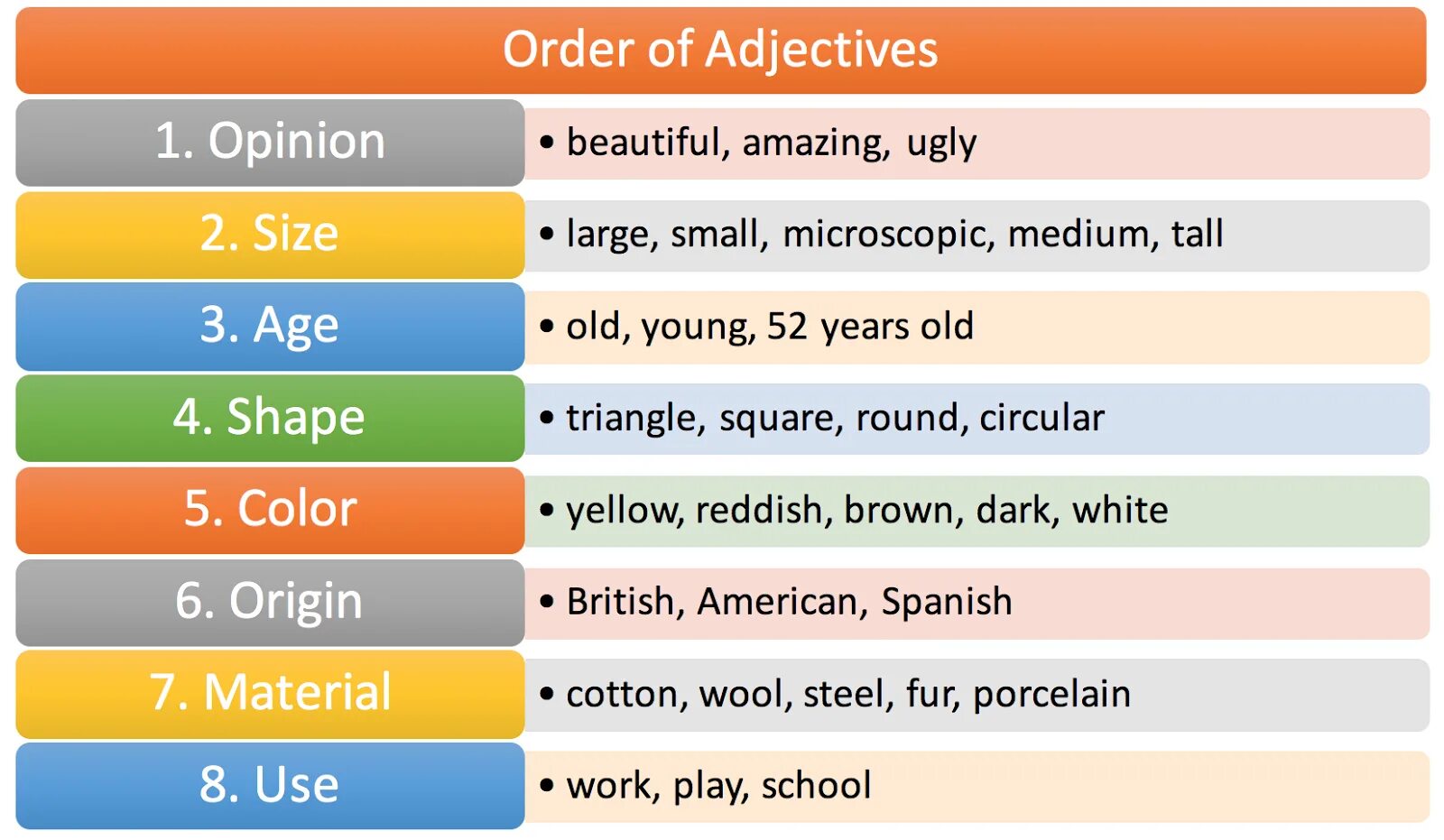 Order of Adjectives

1. Opinion
• beautiful, amazing, ugly

2. Size
• large, small, microscopic, medium, tall

3. Age
• old, young, 52 years old

4. Shape
• triangle, square, round, circular

5. Color
• yellow, reddish, brown, dark, white

6. Origin
• British, American, Spanish

7. Material
• cotton, wool, steel, fur, porcelain

8. Use
• work, play, school